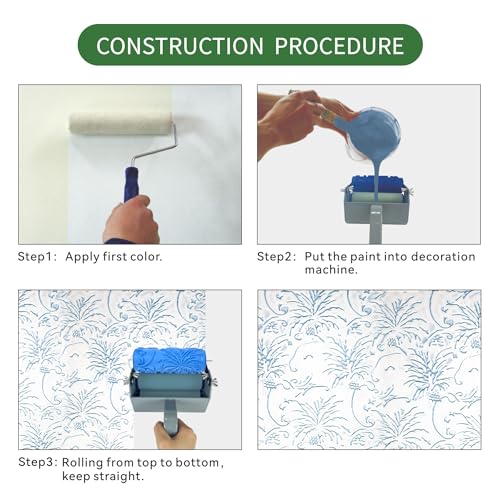 CONSTRUCTION PROCEDURE

Step1: Apply first color.

Step2: Put the paint into decoration machine.

Step3: Rolling from top to bottom, keep straight.